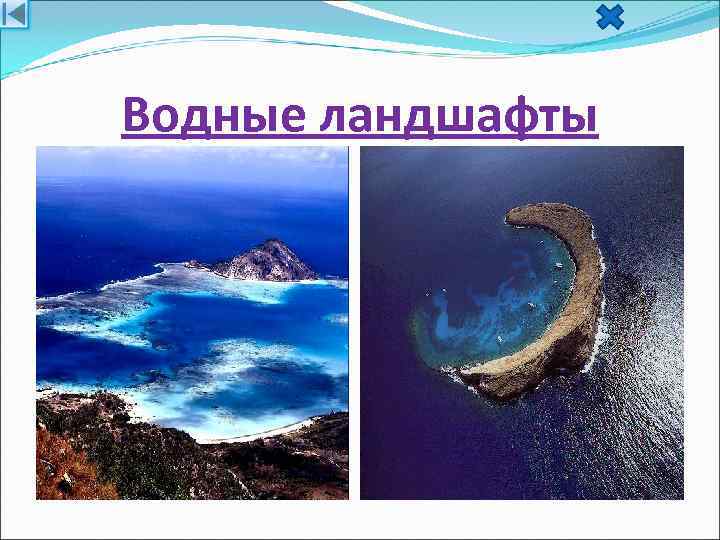 Водные ландшафты